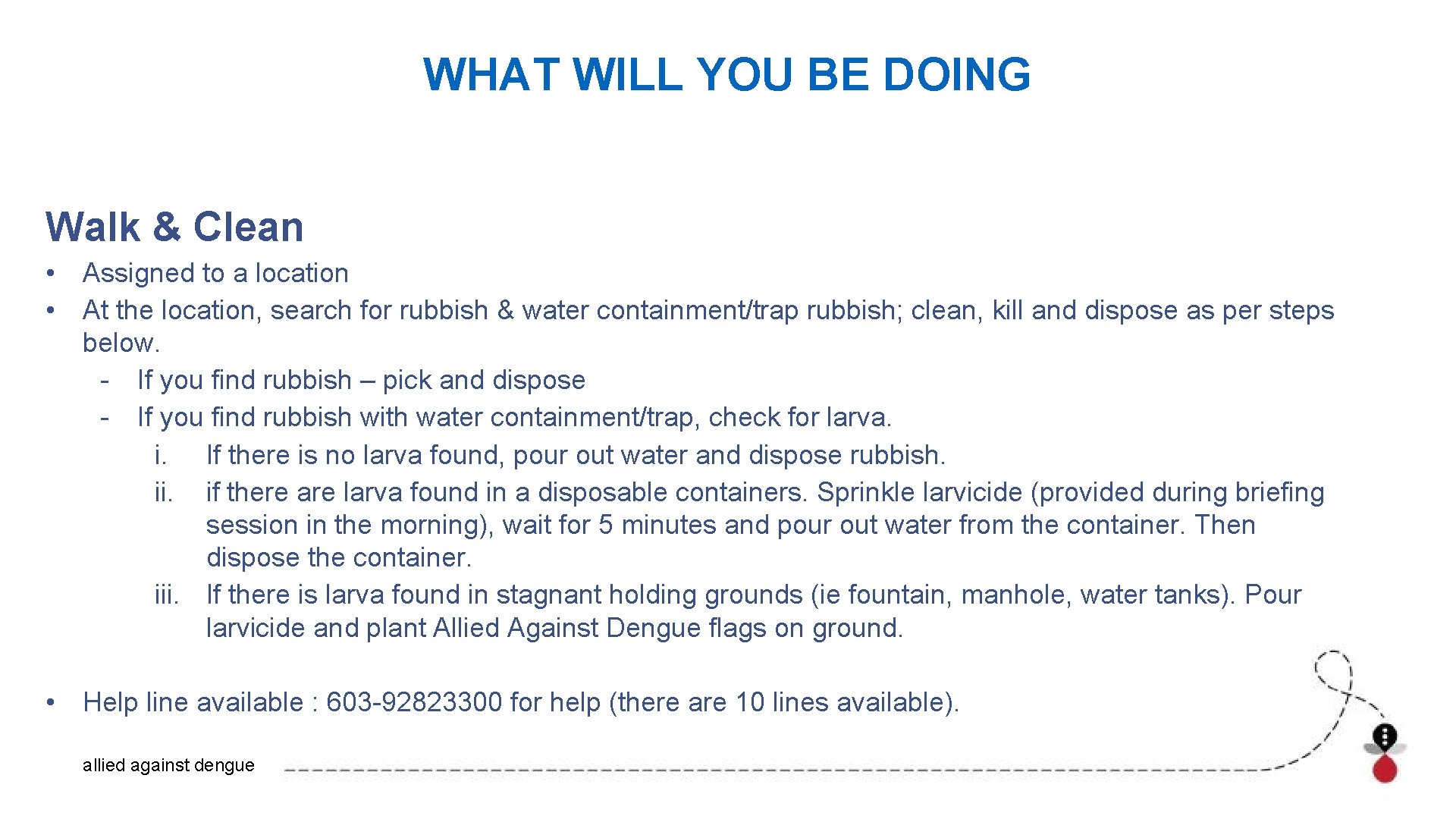 WHAT WILL YOU BE DOING

Walk & Clean

• Assigned to a location
• At the location, search for rubbish & water containment/trap rubbish; clean, kill and dispose as per steps below.
- If you find rubbish – pick and dispose
- If you find rubbish with water containment/trap, check for larva.
i. If there is no larva found, pour out water and dispose rubbish.
ii. if there are larva found in a disposable containers. Sprinkle larvicide (provided during briefing session in the morning), wait for 5 minutes and pour out water from the container. Then dispose the container.
iii. If there is larva found in stagnant holding grounds (ie fountain, manhole, water tanks). Pour larvicide and plant Allied Against Dengue flags on ground.

• Help line available : 603-92823300 for help (there are 10 lines available).

allied against dengue